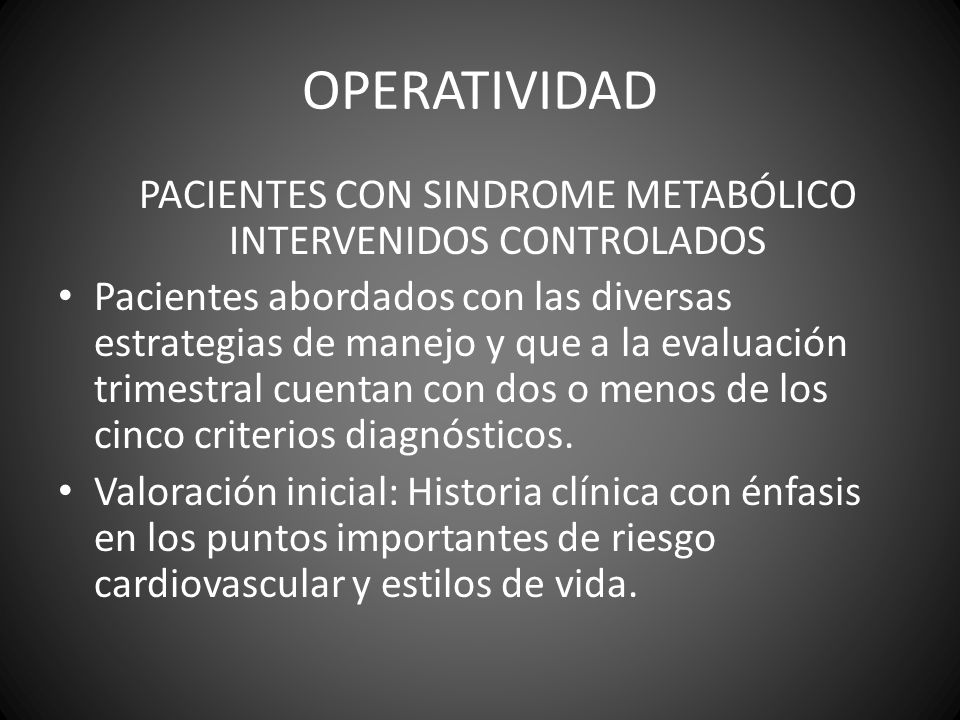 OPERATIVIDAD

PACIENTES CON SINDROME METABÓLICO INTERVENIDOS CONTROLADOS

• Pacientes abordados con las diversas estrategias de manejo y que a la evaluación trimestral cuentan con dos o menos de los cinco criterios diagnósticos.

• Valoración inicial: Historia clínica con énfasis en los puntos importantes de riesgo cardiovascular y estilos de vida.